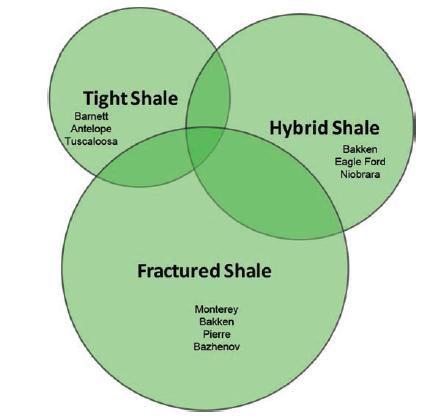 Tight Shale
Barnett
Antelope
Tuscaloosa

Hybrid Shale
Bakken
Eagle Ford
Niobrara

Fractured Shale
Monterey
Bakken
Pierre
Bazhenov